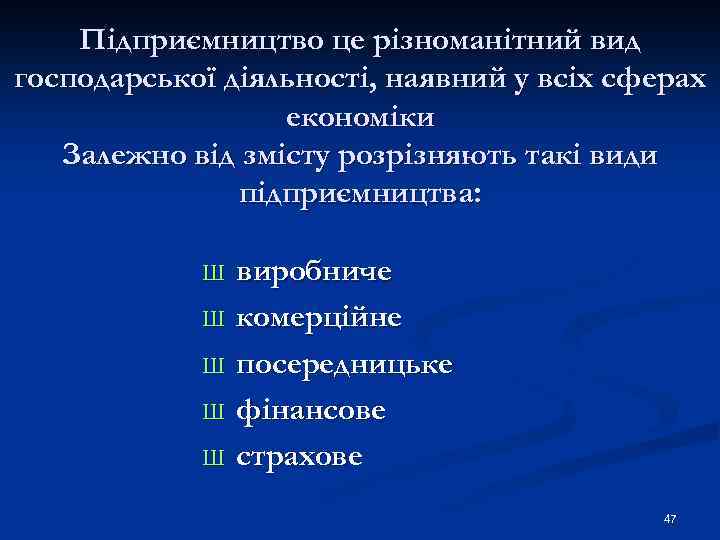 Підприємництво це різноманітний вид господарської діяльності, наявний у всіх сферах економіки
Залежно від змісту розрізняють такі види підприємництва:

Ш виробниче
Ш комерційне
Ш посередницьке
Ш фінансове
Ш страхове

47